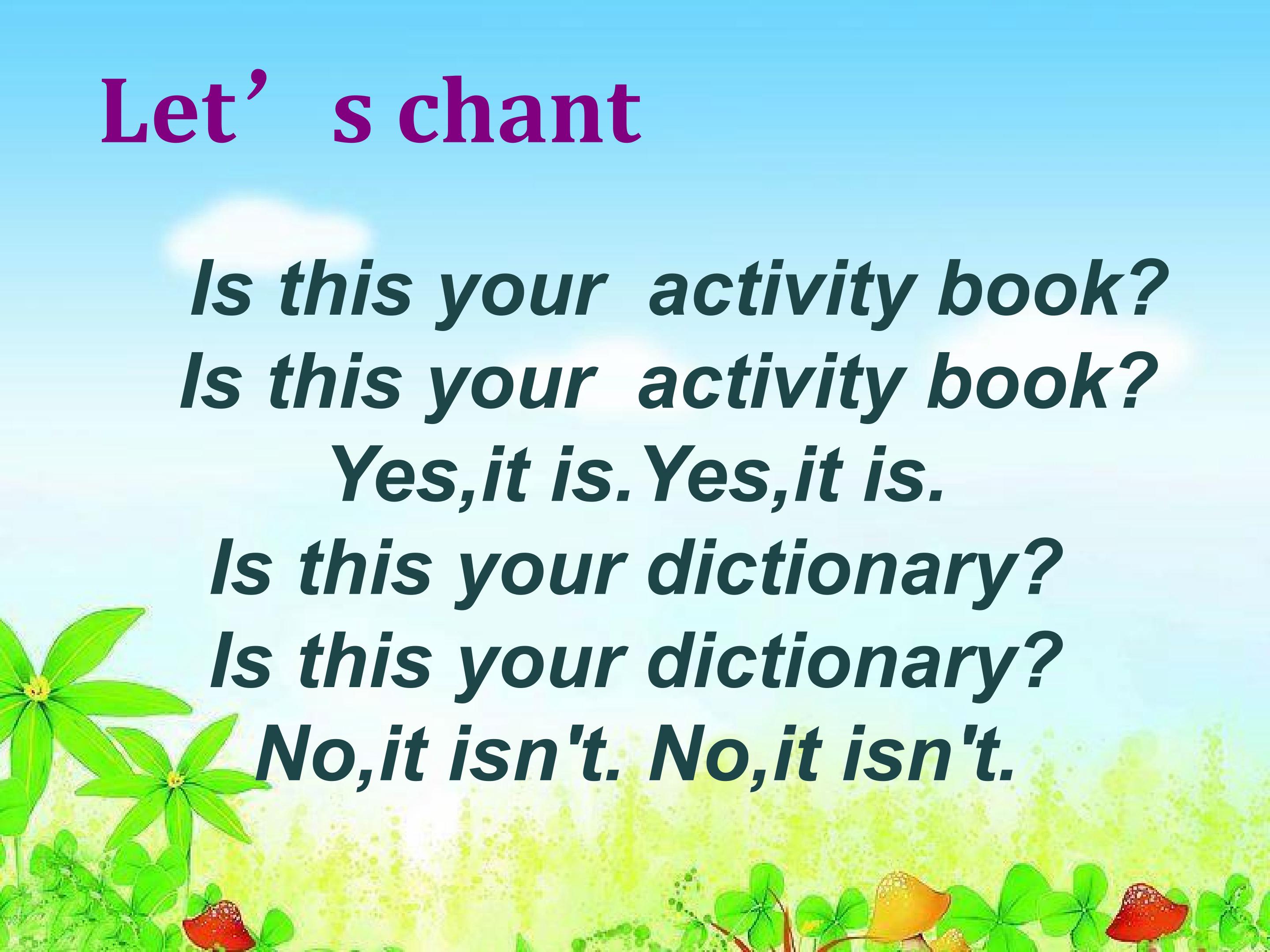 Let's chant

Is this your activity book?
Is this your activity book?
Yes,it is.Yes,it is.
Is this your dictionary?
Is this your dictionary?
No,it isn't. No,it isn't.